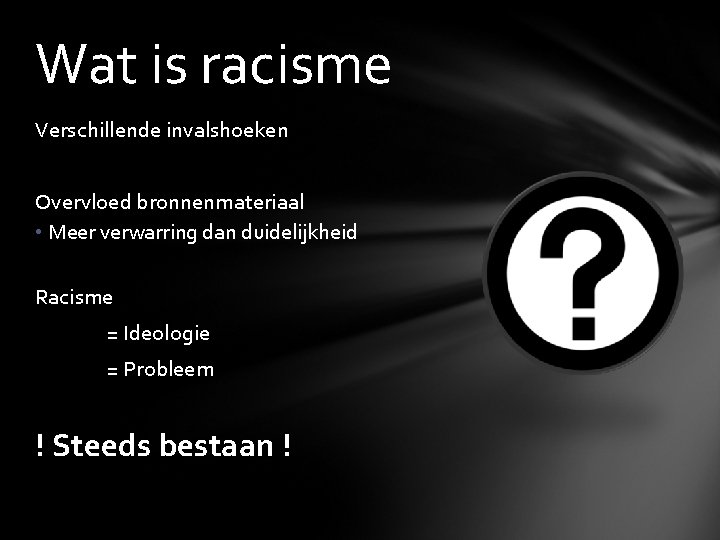 Wat is racisme

Verschillende invalshoeken

Overvloed bronnenmateriaal
• Meer verwarring dan duidelijkheid

Racisme
= Ideologie
= Probleem

! Steeds bestaan !

?